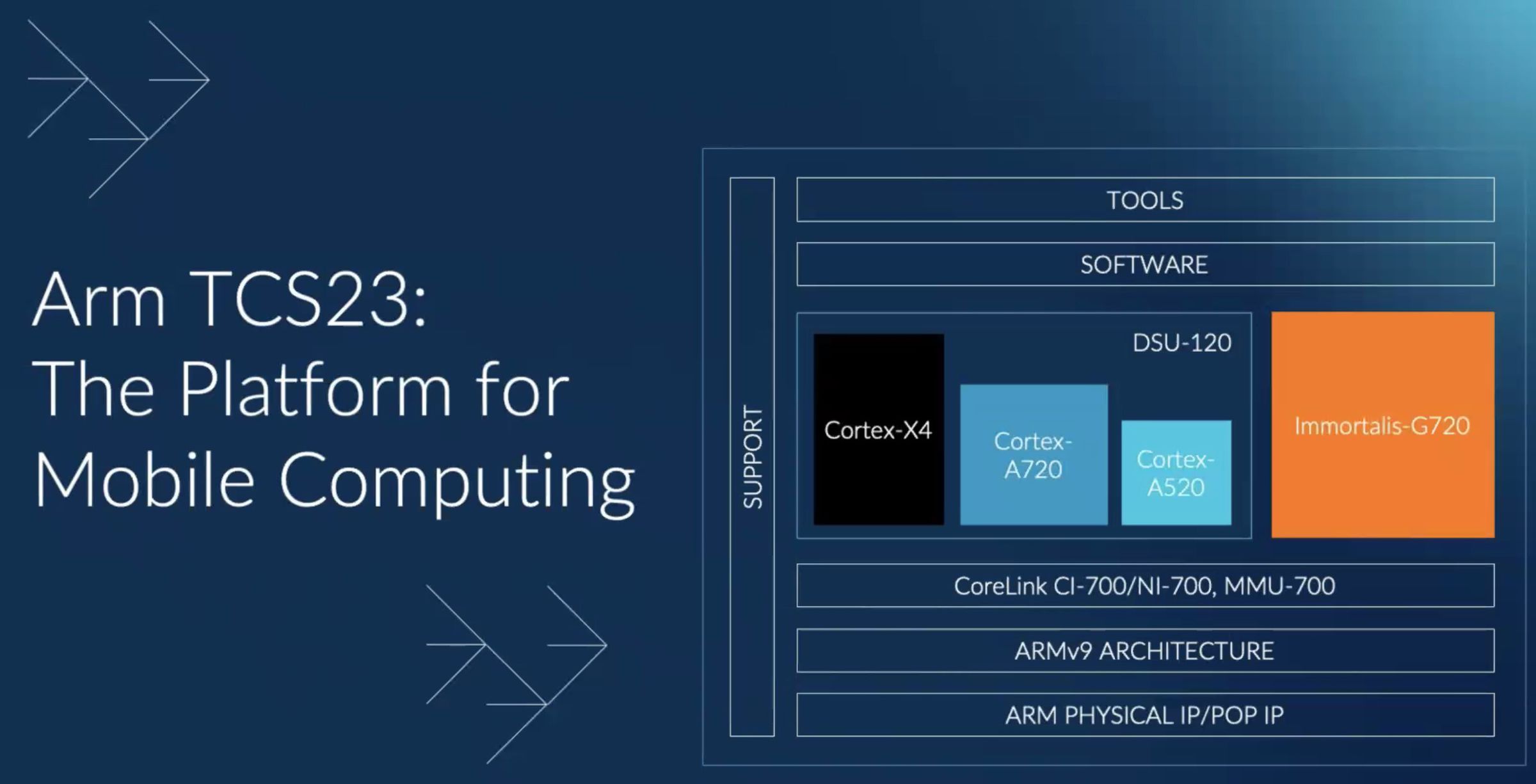 Arm TCS23:
The Platform for
Mobile Computing

SUPPORT

TOOLS

SOFTWARE

DSU-120

Cortex-X4

Cortex-A720

Cortex-A520

Immortalis-G720

CoreLink CI-700/NI-700, MMU-700

ARMv9 ARCHITECTURE

ARM PHYSICAL IP/POP IP